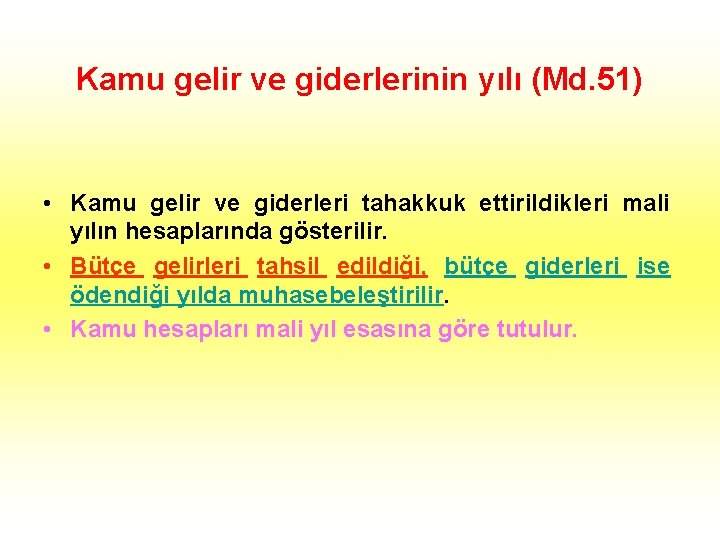 Kamu gelir ve giderlerinin yılı (Md.51)

• Kamu gelir ve giderleri tahakkuk ettirildikleri mali yılın hesaplarında gösterilir.
• Bütçe gelirleri tahsil edildiği, bütçe giderleri ise ödendiği yılda muhasebeleştirilir.
• Kamu hesapları mali yıl esasına göre tutulur.